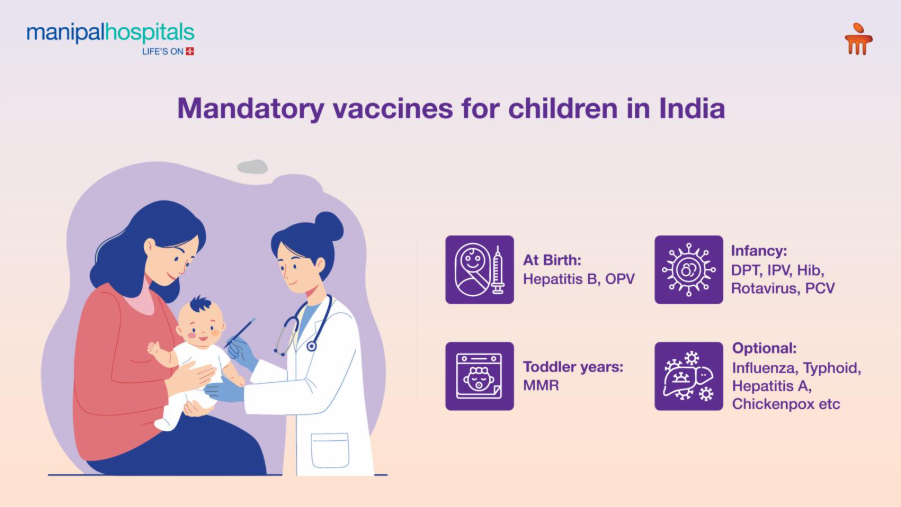 manipalhospitals
LIFE'S ON

Mandatory vaccines for children in India

At Birth:
Hepatitis B, OPV

Infancy:
DPT, IPV, Hib, Rotavirus, PCV

Toddler years:
MMR

Optional:
Influenza, Typhoid, Hepatitis A, Chickenpox etc